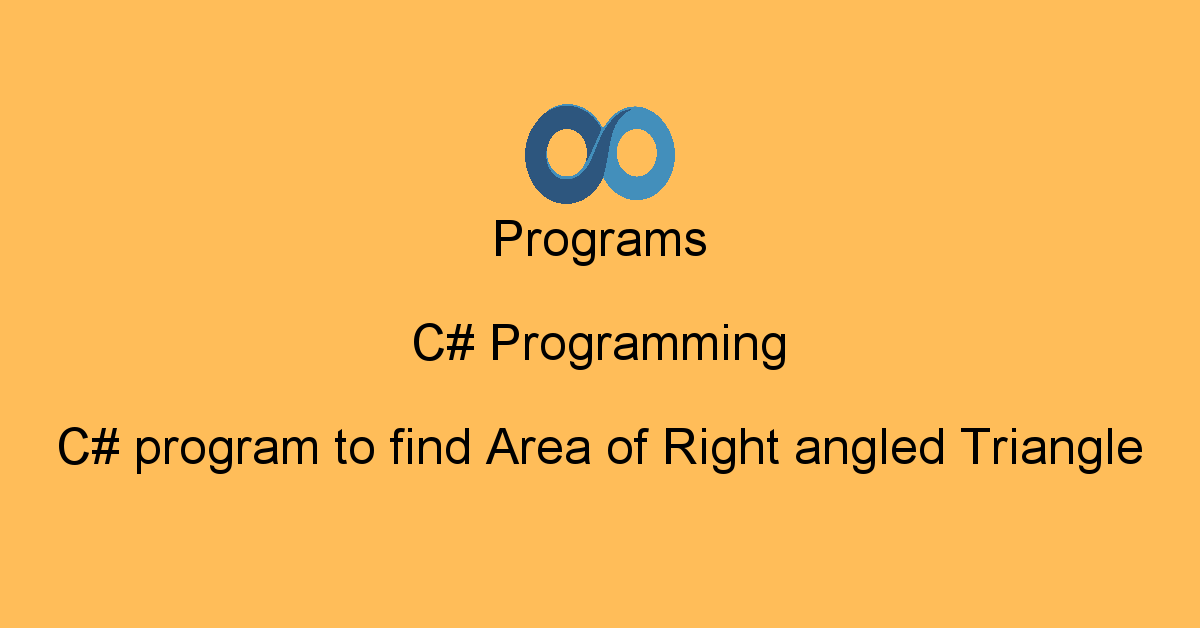 Programs

C# Programming

C# program to find Area of Right angled Triangle